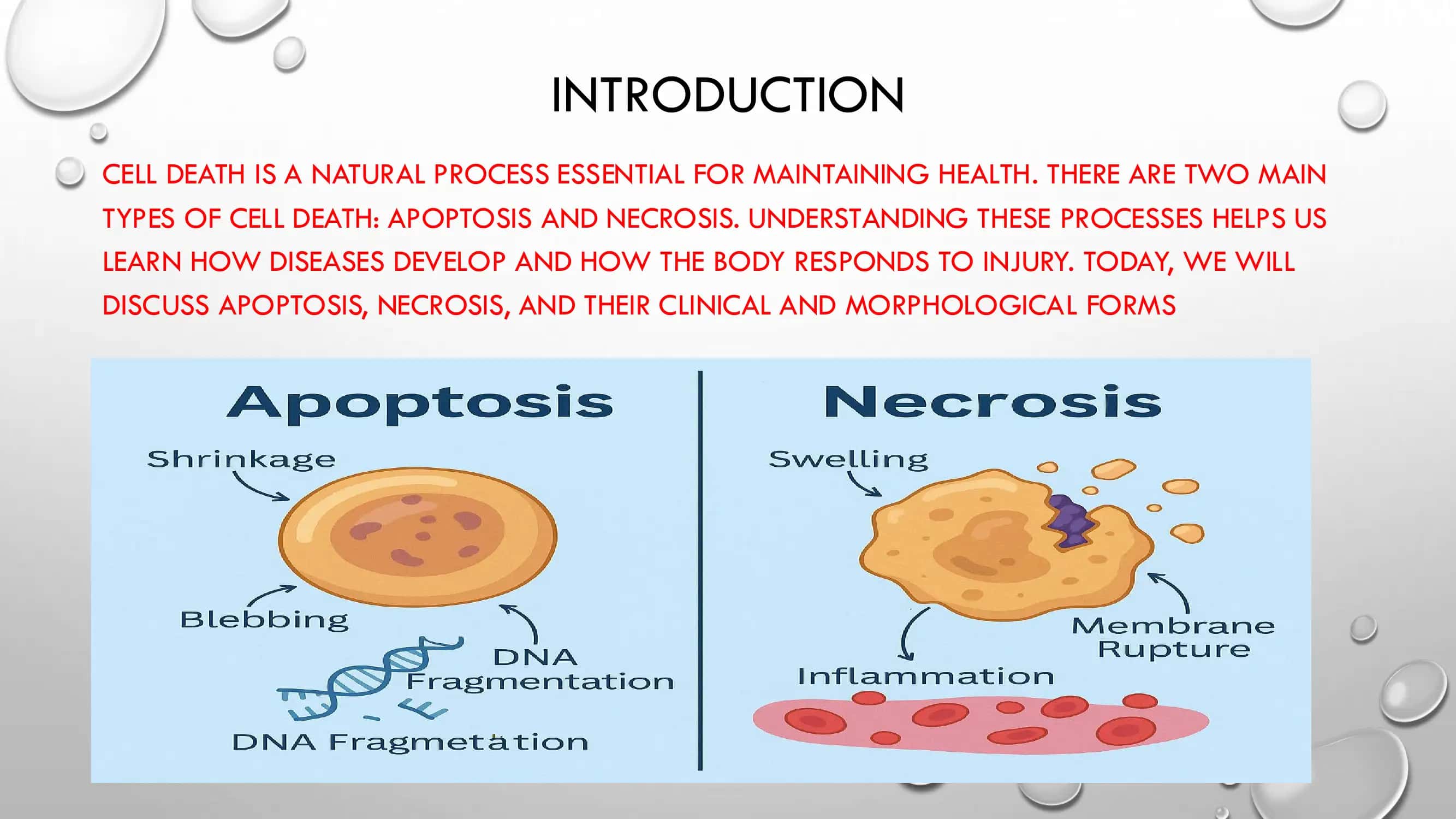 INTRODUCTION

CELL DEATH IS A NATURAL PROCESS ESSENTIAL FOR MAINTAINING HEALTH. THERE ARE TWO MAIN TYPES OF CELL DEATH: APOPTOSIS AND NECROSIS. UNDERSTANDING THESE PROCESSES HELPS US LEARN HOW DISEASES DEVELOP AND HOW THE BODY RESPONDS TO INJURY. TODAY, WE WILL DISCUSS APOPTOSIS, NECROSIS, AND THEIR CLINICAL AND MORPHOLOGICAL FORMS

Apoptosis

Shrinkage

Blebbing

DNA Fragmentation

DNA Fragmetation

Necrosis

Swelling

Membrane Rupture

Inflammation